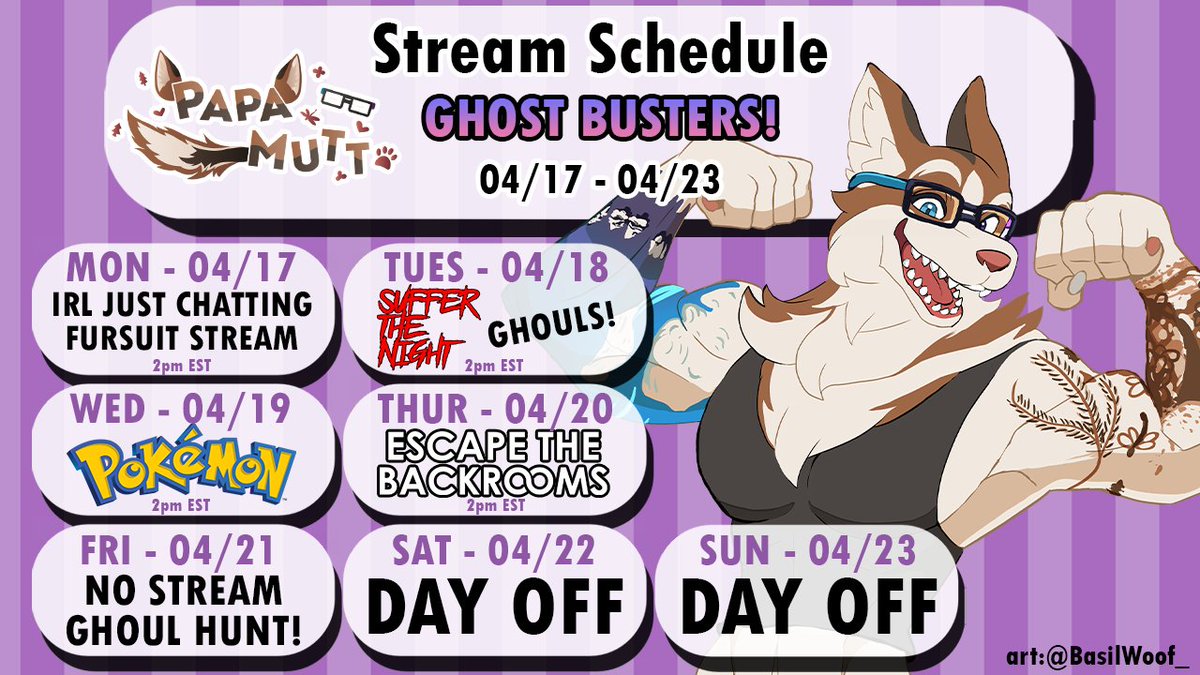 PAPA MUTT

Stream Schedule
GHOST BUSTERS!
04/17 - 04/23

MON - 04/17
IRL JUST CHATTING FURSUIT STREAM
2pm EST

TUES - 04/18
SUFFER THE NIGHT GHOULS!
2pm EST

WED - 04/19
POKéMON
2pm EST

THUR - 04/20
ESCAPE THE BACKROOMS
2pm EST

FRI - 04/21
NO STREAM GHOUL HUNT!

SAT - 04/22
DAY OFF

SUN - 04/23
DAY OFF

art:@BasilWoof_